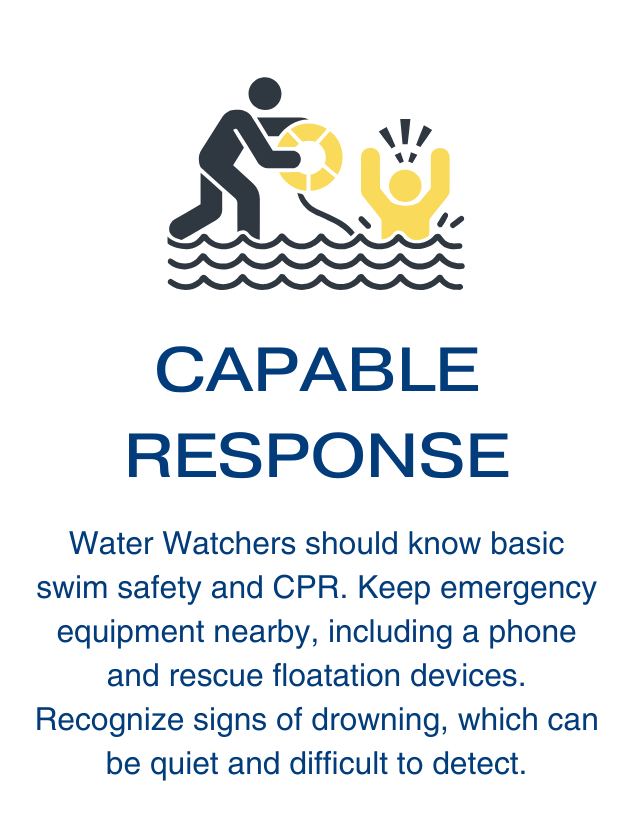 CAPABLE RESPONSE

Water Watchers should know basic swim safety and CPR. Keep emergency equipment nearby, including a phone and rescue floatation devices. Recognize signs of drowning, which can be quiet and difficult to detect.